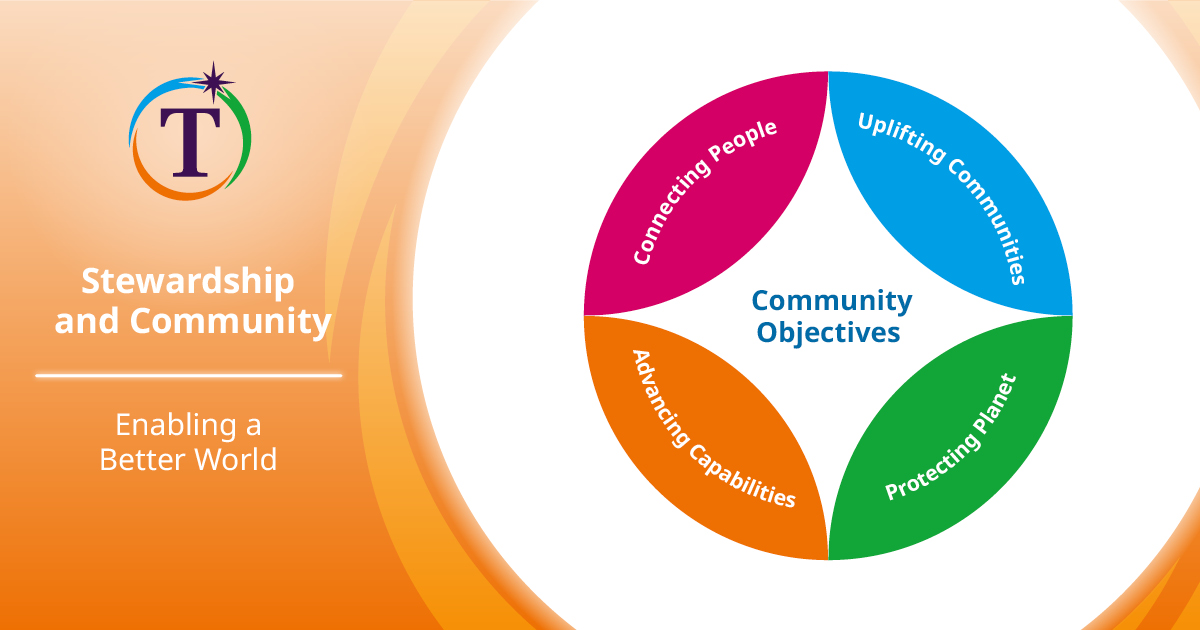 T

Stewardship and Community

Enabling a Better World

Connecting People

Uplifting Communities

Community Objectives

Advancing Capabilities

Protecting Planet